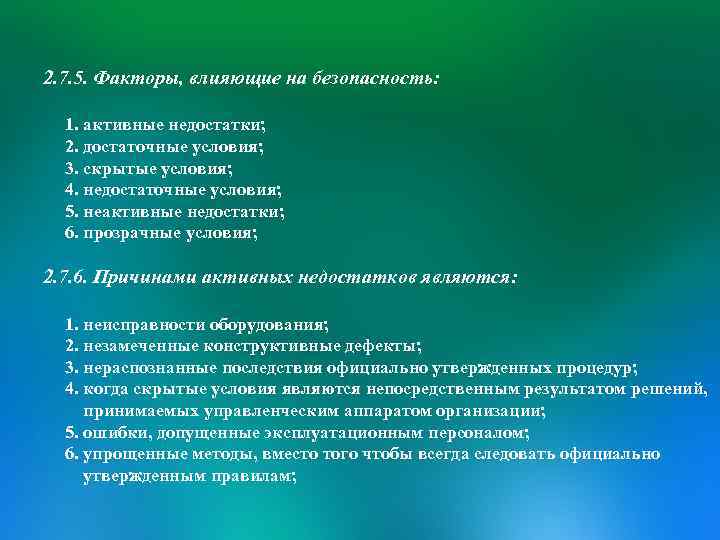 2.7.5. Факторы, влияющие на безопасность:

1. активные недостатки;
2. достаточные условия;
3. скрытые условия;
4. недостаточные условия;
5. неактивные недостатки;
6. прозрачные условия;

2.7.6. Причинами активных недостатков являются:

1. неисправности оборудования;
2. незамеченные конструктивные дефекты;
3. нераспознанные последствия официально утвержденных процедур;
4. когда скрытые условия являются непосредственным результатом решений, принимаемых управленческим аппаратом организации;
5. ошибки, допущенные эксплуатационным персоналом;
6. упрощенные методы, вместо того чтобы всегда следовать официально утвержденным правилам;